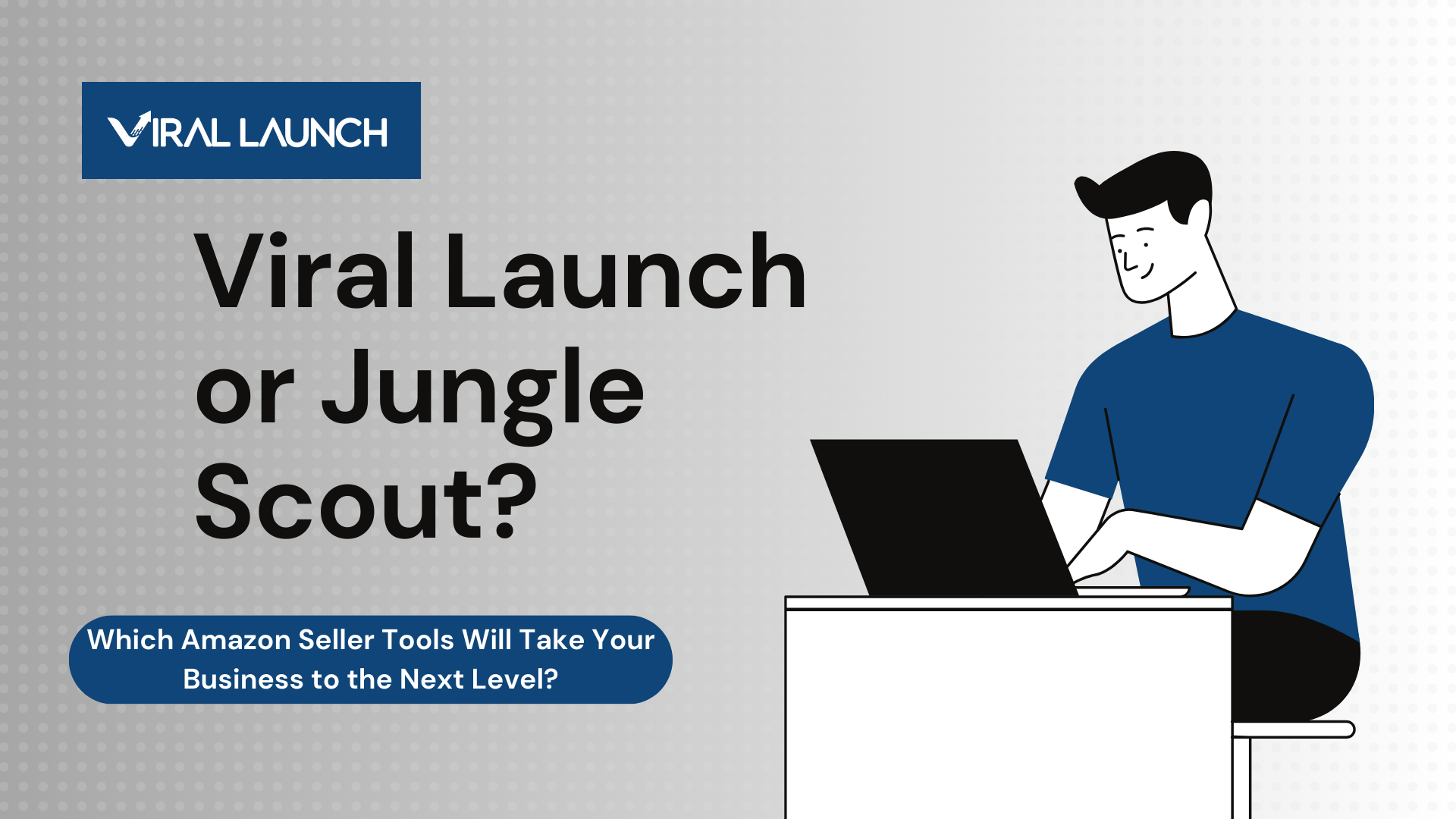 VIRAL LAUNCH

Viral Launch or Jungle Scout?

Which Amazon Seller Tools Will Take Your Business to the Next Level?